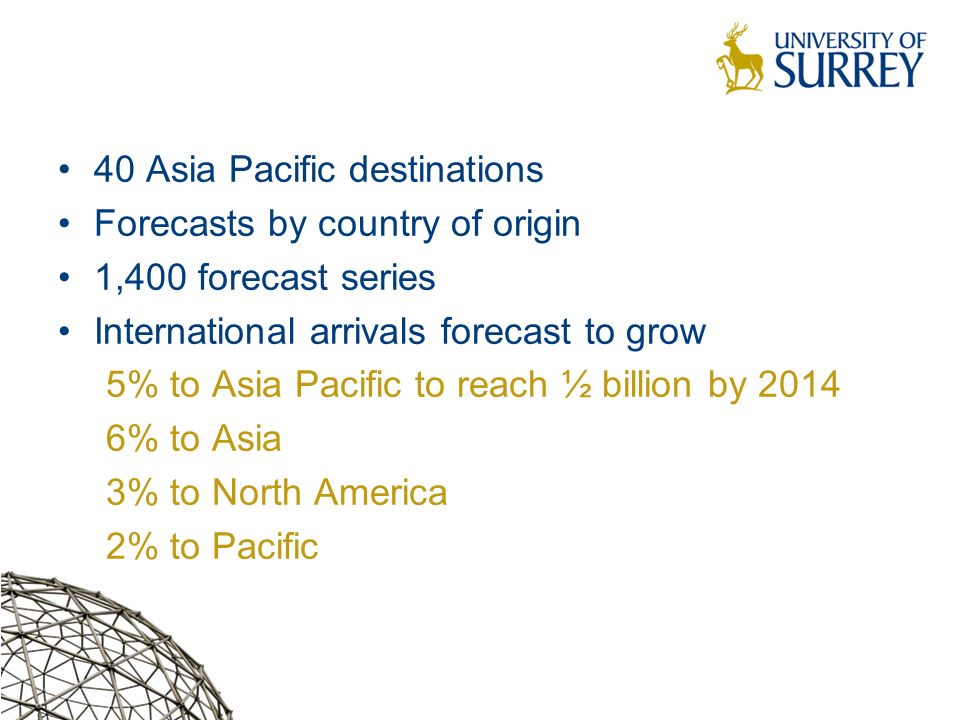 UNIVERSITY OF SURREY

• 40 Asia Pacific destinations
• Forecasts by country of origin
• 1,400 forecast series
• International arrivals forecast to grow

5% to Asia Pacific to reach ½ billion by 2014
6% to Asia
3% to North America
2% to Pacific